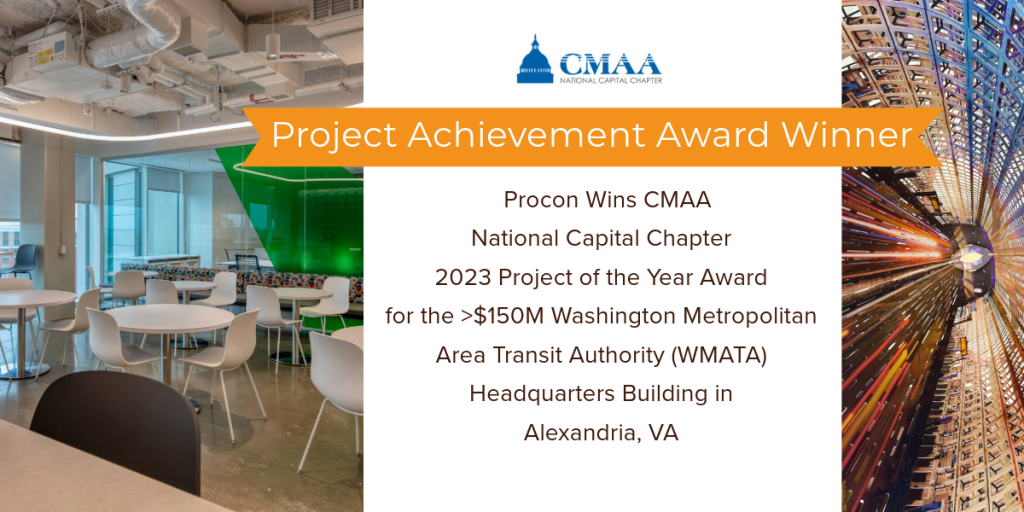 CMAA
NATIONAL CAPITAL CHAPTER

Project Achievement Award Winner

Procon Wins CMAA National Capital Chapter 2023 Project of the Year Award for the >$150M Washington Metropolitan Area Transit Authority (WMATA) Headquarters Building in Alexandria, VA